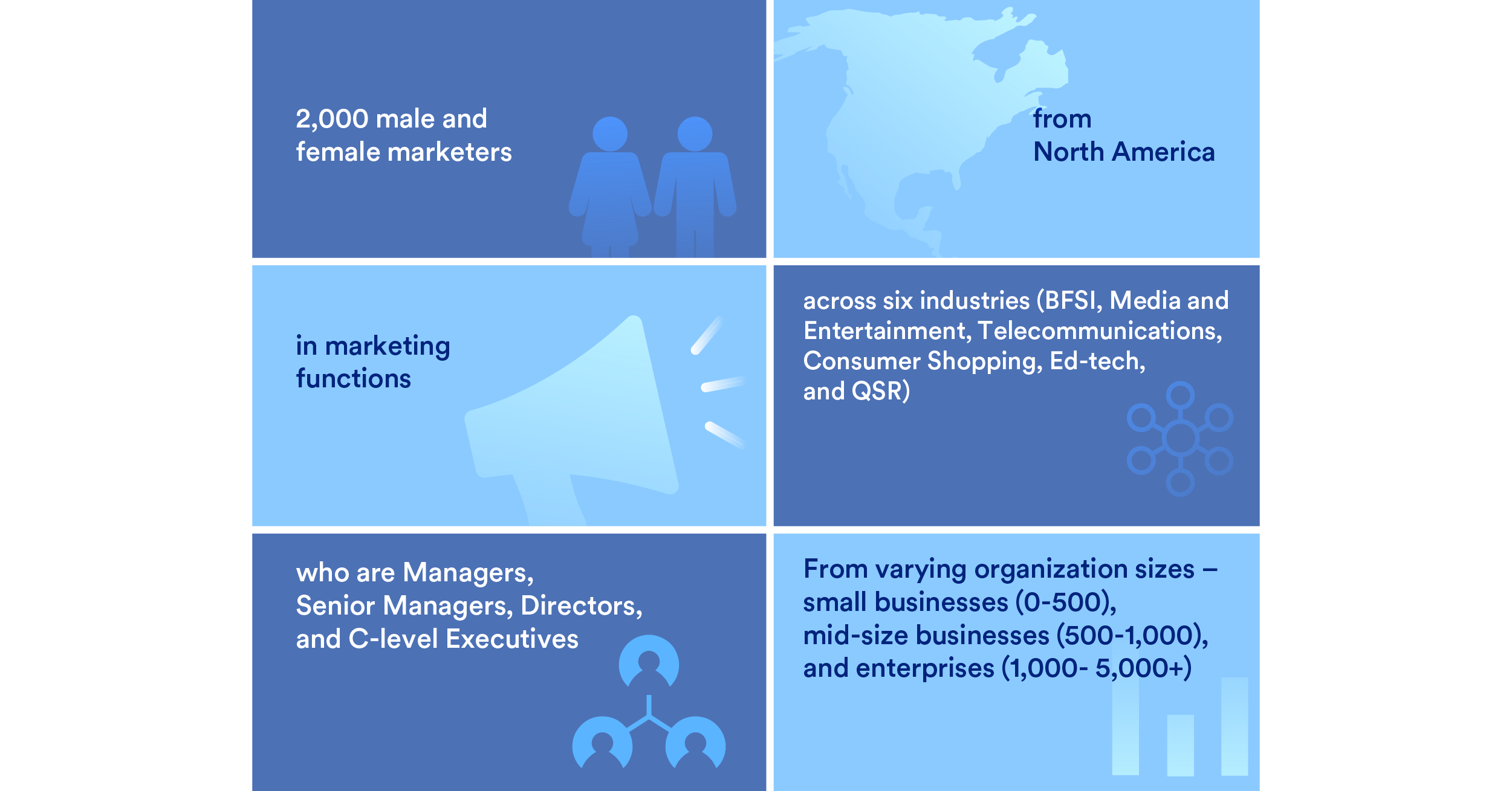 2,000 male and female marketers

from North America

in marketing functions

across six industries (BFSI, Media and Entertainment, Telecommunications, Consumer Shopping, Ed-tech, and QSR)

who are Managers, Senior Managers, Directors, and C-level Executives

From varying organization sizes – small businesses (0-500), mid-size businesses (500-1,000), and enterprises (1,000- 5,000+)